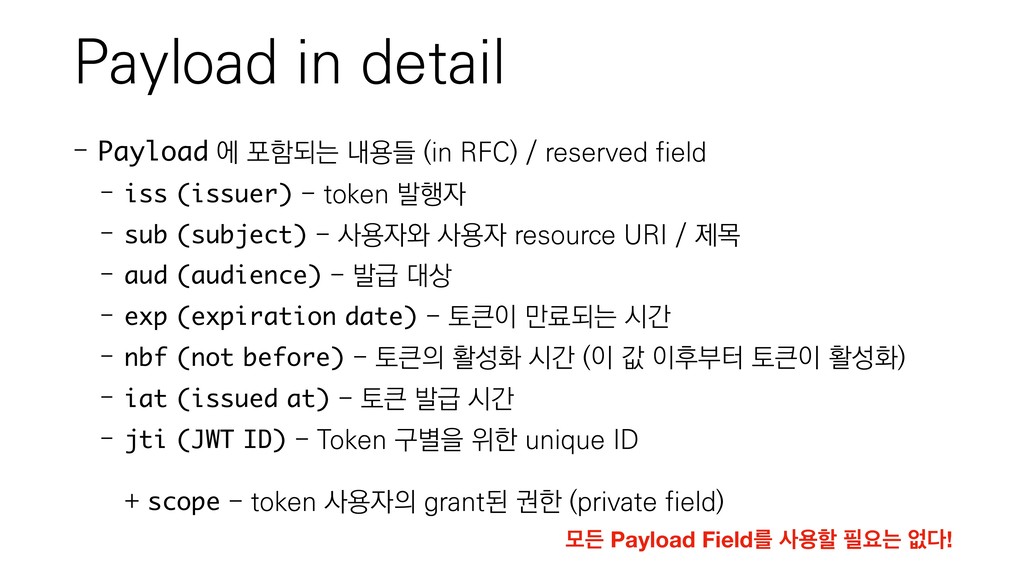 Payload in detail

- Payload 에 포함되는 내용들 (in RFC) / reserved field
  - iss (issuer) - token 발행자
  - sub (subject) - 사용자와 사용자 resource URI / 제목
  - aud (audience) - 발급 대상
  - exp (expiration date) - 토큰이 만료되는 시간
  - nbf (not before) - 토큰의 활성화 시간 (이 값 이후부터 토큰이 활성화)
  - iat (issued at) - 토큰 발급 시간
  - jti (JWT ID) - Token 구별을 위한 unique ID

+ scope - token 사용자의 grant된 권한 (private field)

모든 Payload Field를 사용할 필요는 없다!